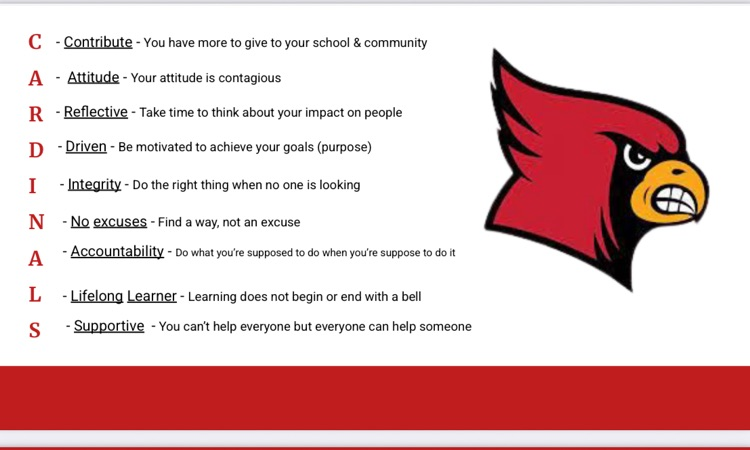 C - Contribute - You have more to give to your school & community

A - Attitude - Your attitude is contagious

R - Reflective - Take time to think about your impact on people

D - Driven - Be motivated to achieve your goals (purpose)

I - Integrity - Do the right thing when no one is looking

N - No excuses - Find a way, not an excuse

A - Accountability - Do what you're supposed to do when you're suppose to do it

L - Lifelong Learner - Learning does not begin or end with a bell

S - Supportive - You can't help everyone but everyone can help someone